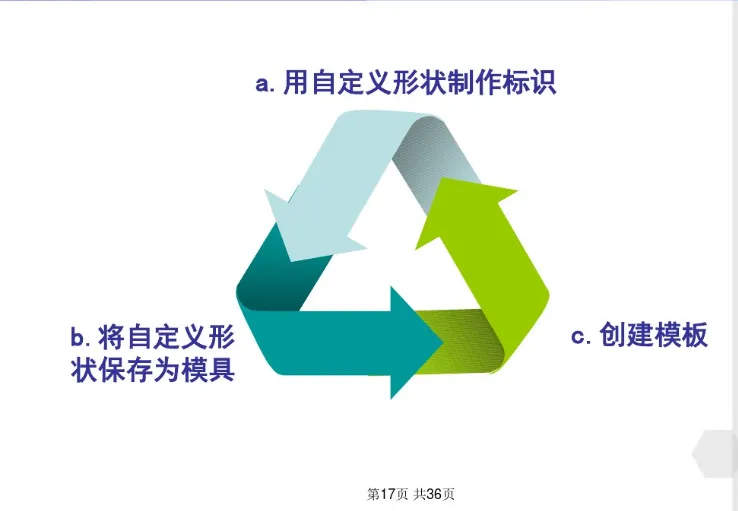 a. 用自定义形状制作标识

b. 将自定义形状保存为模具

c. 创建模板

第17页 共36页